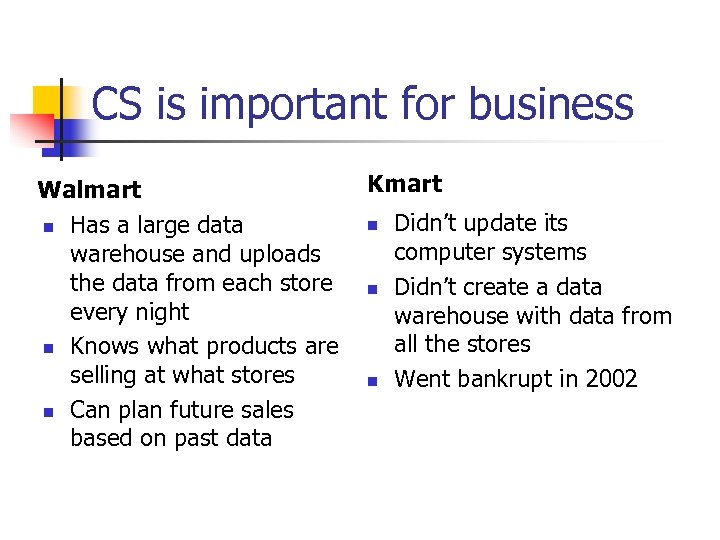 CS is important for business

Walmart

- Has a large data warehouse and uploads the data from each store every night
- Knows what products are selling at what stores
- Can plan future sales based on past data

Kmart

- Didn’t update its computer systems
- Didn’t create a data warehouse with data from all the stores
- Went bankrupt in 2002